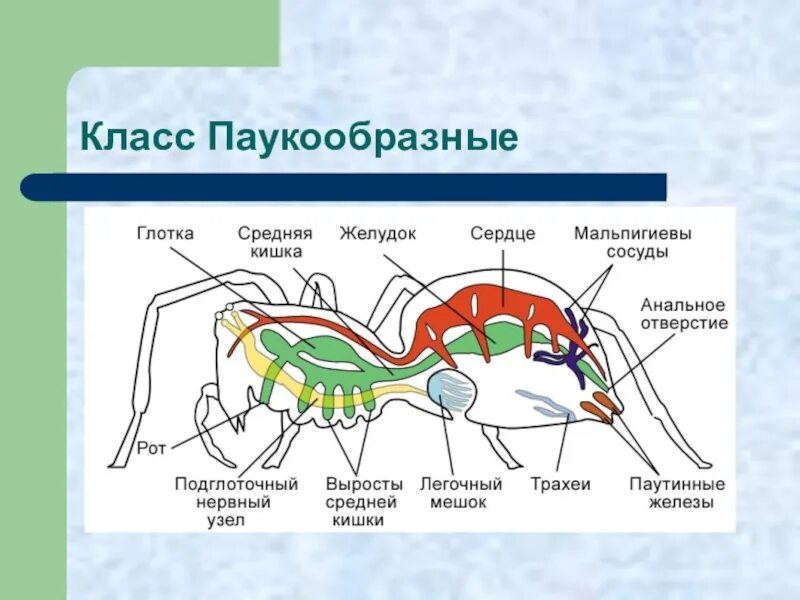 Класс Паукообразные

Глотка

Средняя кишка

Желудок

Сердце

Мальпигиевы сосуды

Анальное отверстие

Рот

Подглоточный нервный узел

Выросты средней кишки

Легочный мешок

Трахеи

Паутинные железы